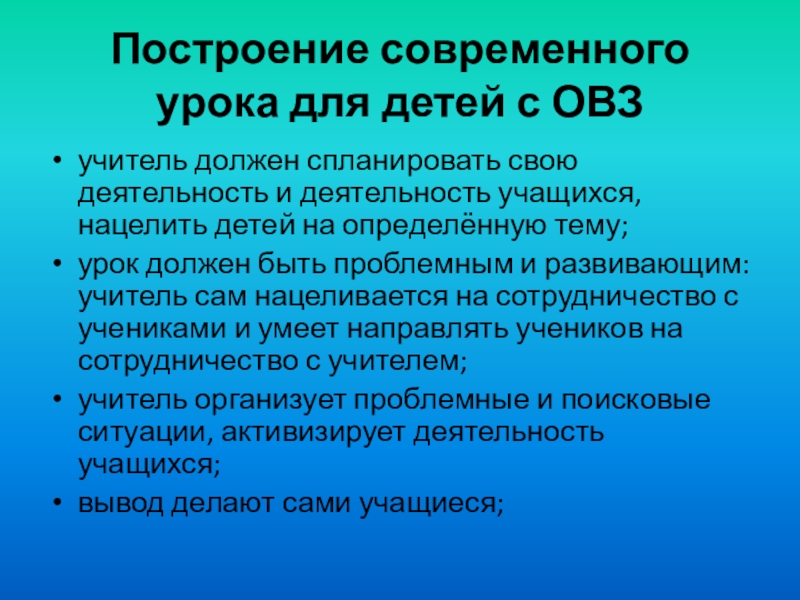 Построение современного урока для детей с ОВЗ

• учитель должен спланировать свою деятельность и деятельность учащихся, нацелить детей на определённую тему;
• урок должен быть проблемным и развивающим: учитель сам нацеливается на сотрудничество с учениками и умеет направлять учеников на сотрудничество с учителем;
• учитель организует проблемные и поисковые ситуации, активизирует деятельность учащихся;
• вывод делают сами учащиеся;